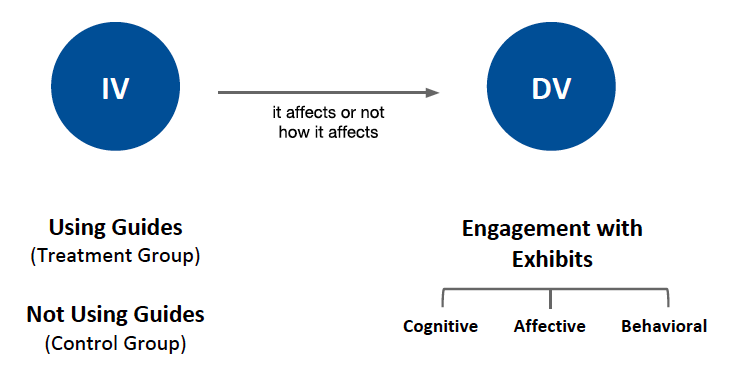 IV

it affects or not
how it affects

DV

Using Guides
(Treatment Group)

Not Using Guides
(Control Group)

Engagement with Exhibits

Cognitive

Affective

Behavioral